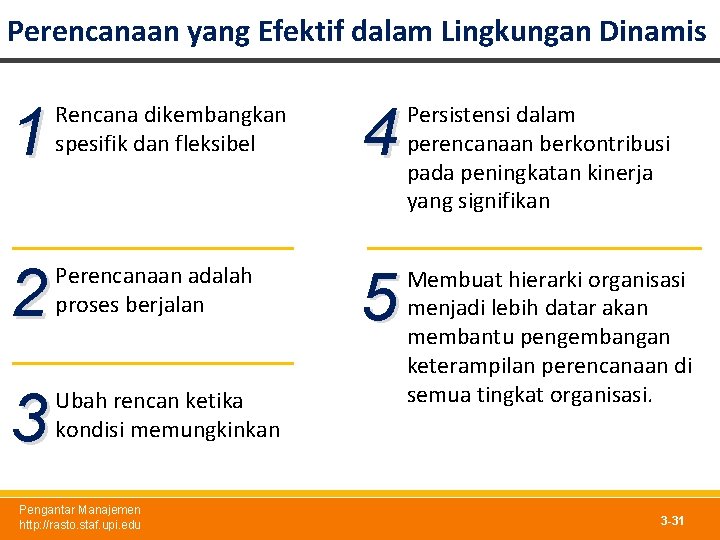 Perencanaan yang Efektif dalam Lingkungan Dinamis

1 Rencana dikembangkan spesifik dan fleksibel

2 Perencanaan adalah proses berjalan

3 Ubah rencan ketika kondisi memungkinkan

4 Persistensi dalam perencanaan berkontribusi pada peningkatan kinerja yang signifikan

5 Membuat hierarki organisasi menjadi lebih datar akan membantu pengembangan keterampilan perencanaan di semua tingkat organisasi.

Pengantar Manajemen
http://rasto.staf.upi.edu

3-31